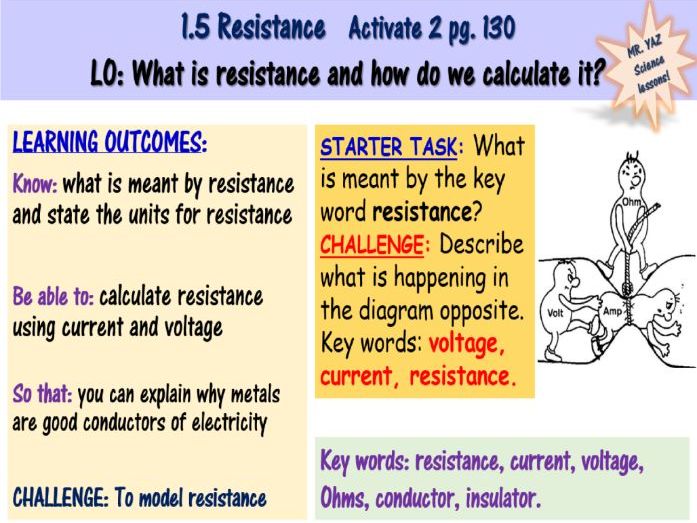 1.5 Resistance Activate 2 pg. 130

LO: What is resistance and how do we calculate it?

MR. YAZ Science lessons!

LEARNING OUTCOMES:

Know: what is meant by resistance and state the units for resistance

Be able to: calculate resistance using current and voltage

So that: you can explain why metals are good conductors of electricity

CHALLENGE: To model resistance

STARTER TASK: What is meant by the key word resistance?

CHALLENGE: Describe what is happening in the diagram opposite. Key words: voltage, current, resistance.

Ohm

Volt

Amp

Key words: resistance, current, voltage, Ohms, conductor, insulator.